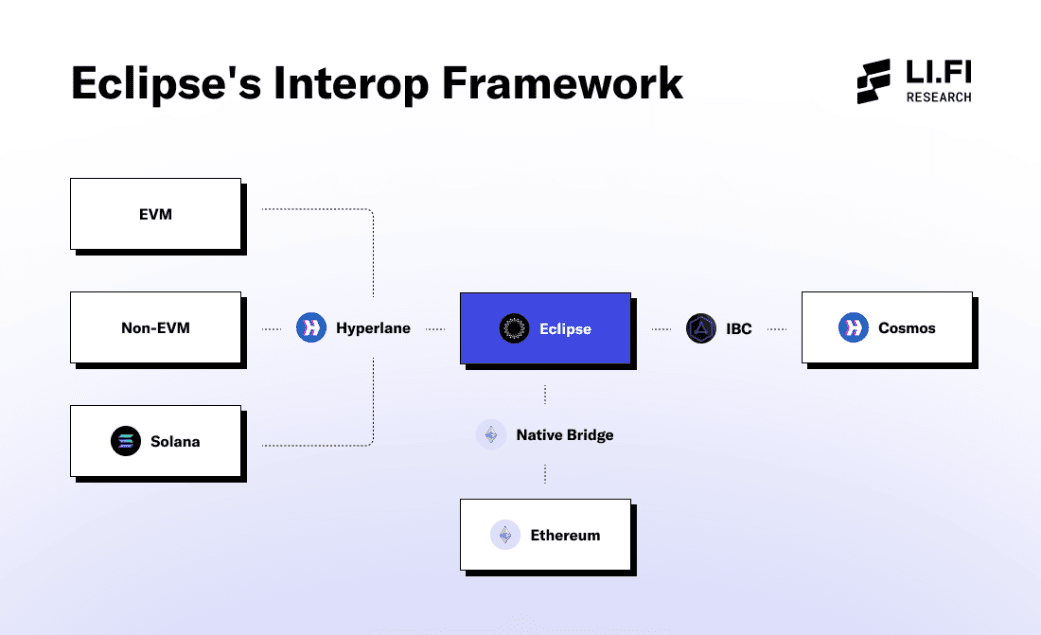 Eclipse's Interop Framework

LI.FI
RESEARCH

EVM

Non-EVM

Solana

Hyperlane

Eclipse

IBC

Cosmos

Native Bridge

Ethereum